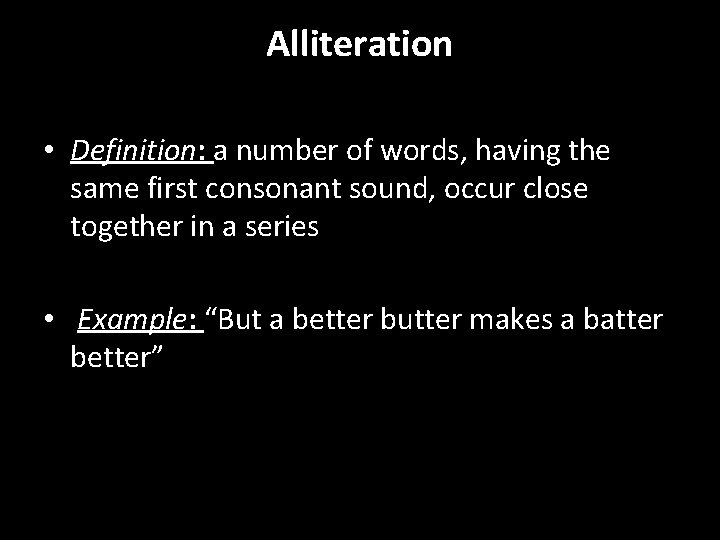 Alliteration

• Definition: a number of words, having the same first consonant sound, occur close together in a series

• Example: “But a better butter makes a batter better”